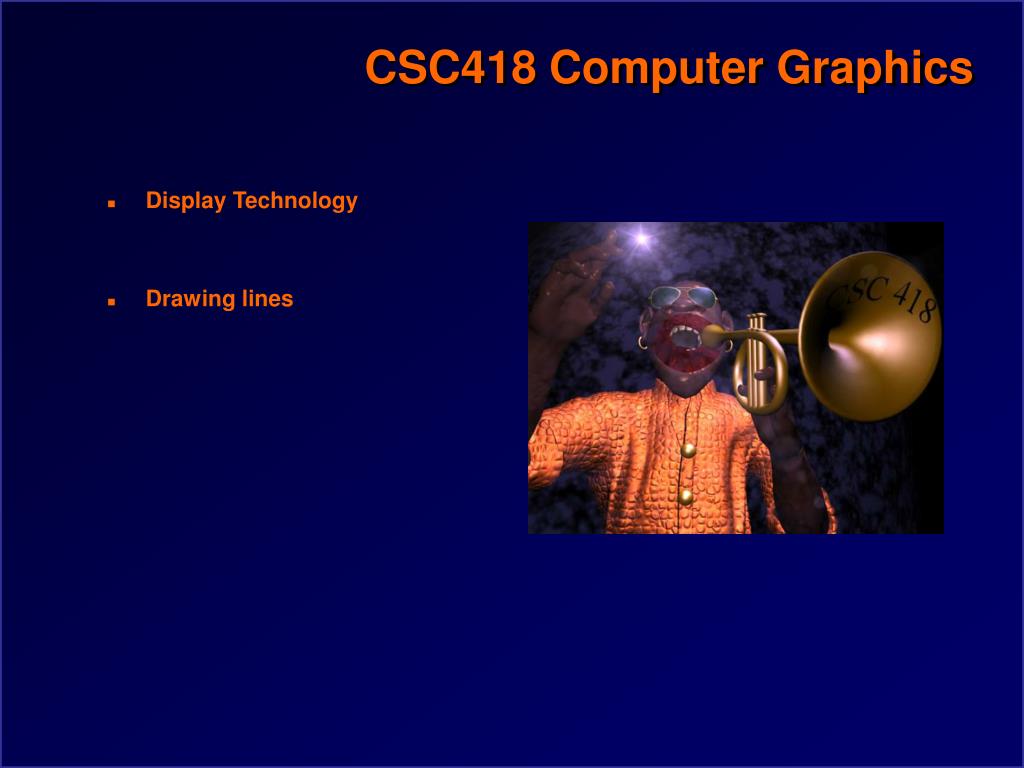 CSC418 Computer Graphics

- Display Technology

- Drawing lines

CSC 418